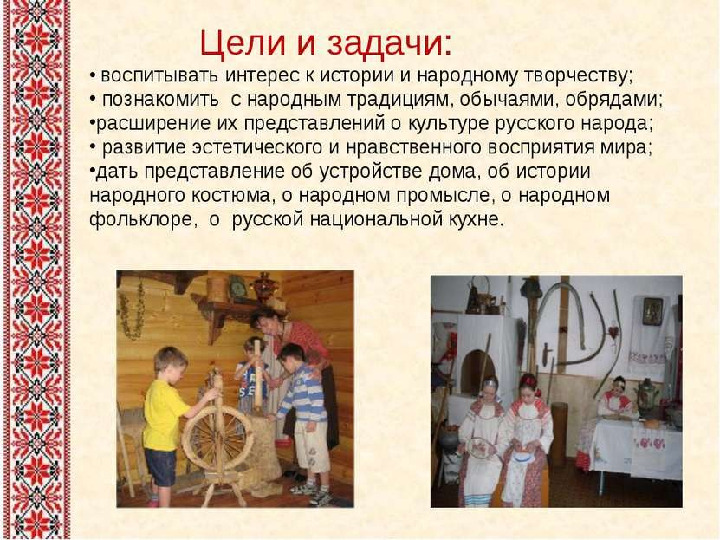 Цели и задачи:

• воспитывать интерес к истории и народному творчеству;
• познакомить с народным традициям, обычаями, обрядами;
•расширение их представлений о культуре русского народа;
• развитие эстетического и нравственного восприятия мира;
•дать представление об устройстве дома, об истории народного костюма, о народном промысле, о народном фольклоре, о русской национальной кухне.